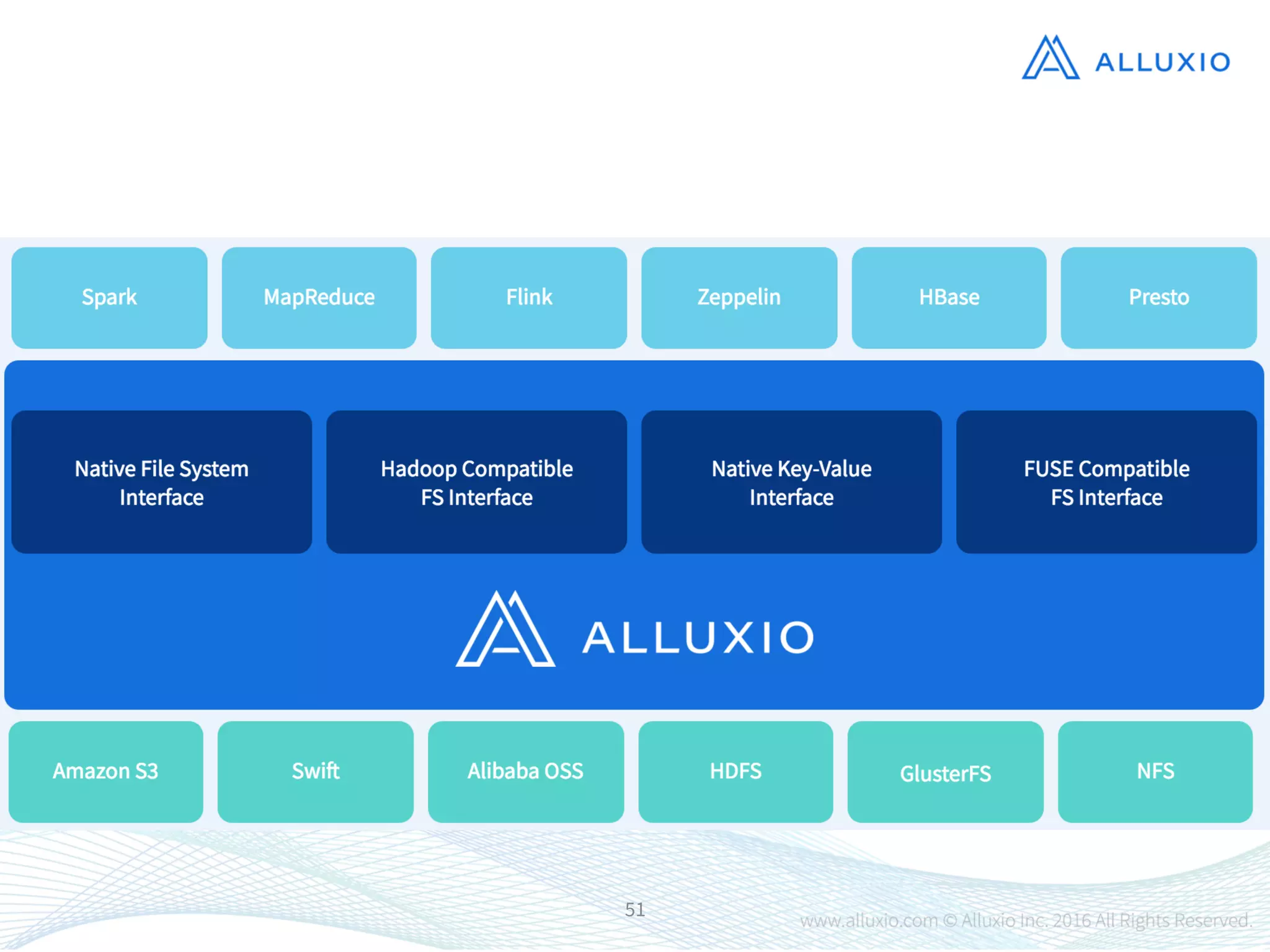 ALLUXIO

Spark
MapReduce
Flink
Zeppelin
HBase
Presto

Native File System Interface
Hadoop Compatible FS Interface
Native Key-Value Interface
FUSE Compatible FS Interface

ALLUXIO

Amazon S3
Swift
Alibaba OSS
HDFS
GlusterFS
NFS

51

www.alluxio.com © Alluxio Inc. 2016 All Rights Reserved.